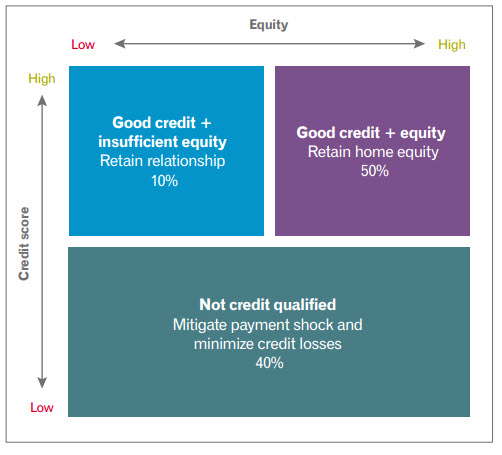 Equity

Low

High

High

Credit score

Low

Good credit + insufficient equity
Retain relationship
10%

Good credit + equity
Retain home equity
50%

Not credit qualified
Mitigate payment shock and minimize credit losses
40%